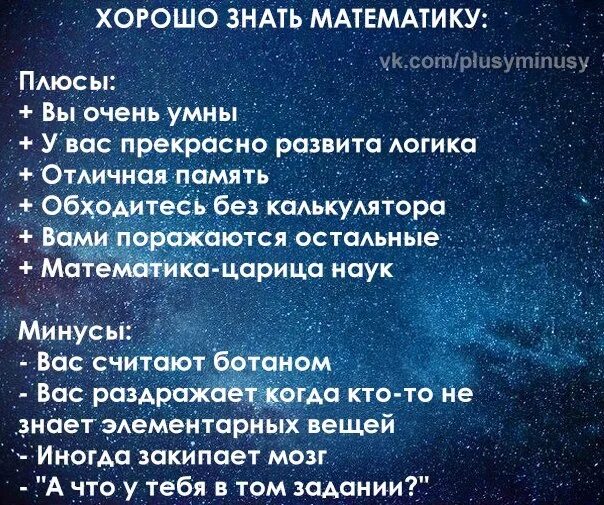 ХОРОШО ЗНАТЬ МАТЕМАТИКУ:

vk.com/plusyminusy

Плюсы:
+ Вы очень умны
+ У вас прекрасно развита логика
+ Отличная память
+ Обходитесь без калькулятора
+ Вами поражаются остальные
+ Математика-царица наук

Минусы:
- Вас считают ботаном
- Вас раздражает когда кто-то не знает элементарных вещей
- Иногда закипает мозг
- "А что у тебя в том задании?"